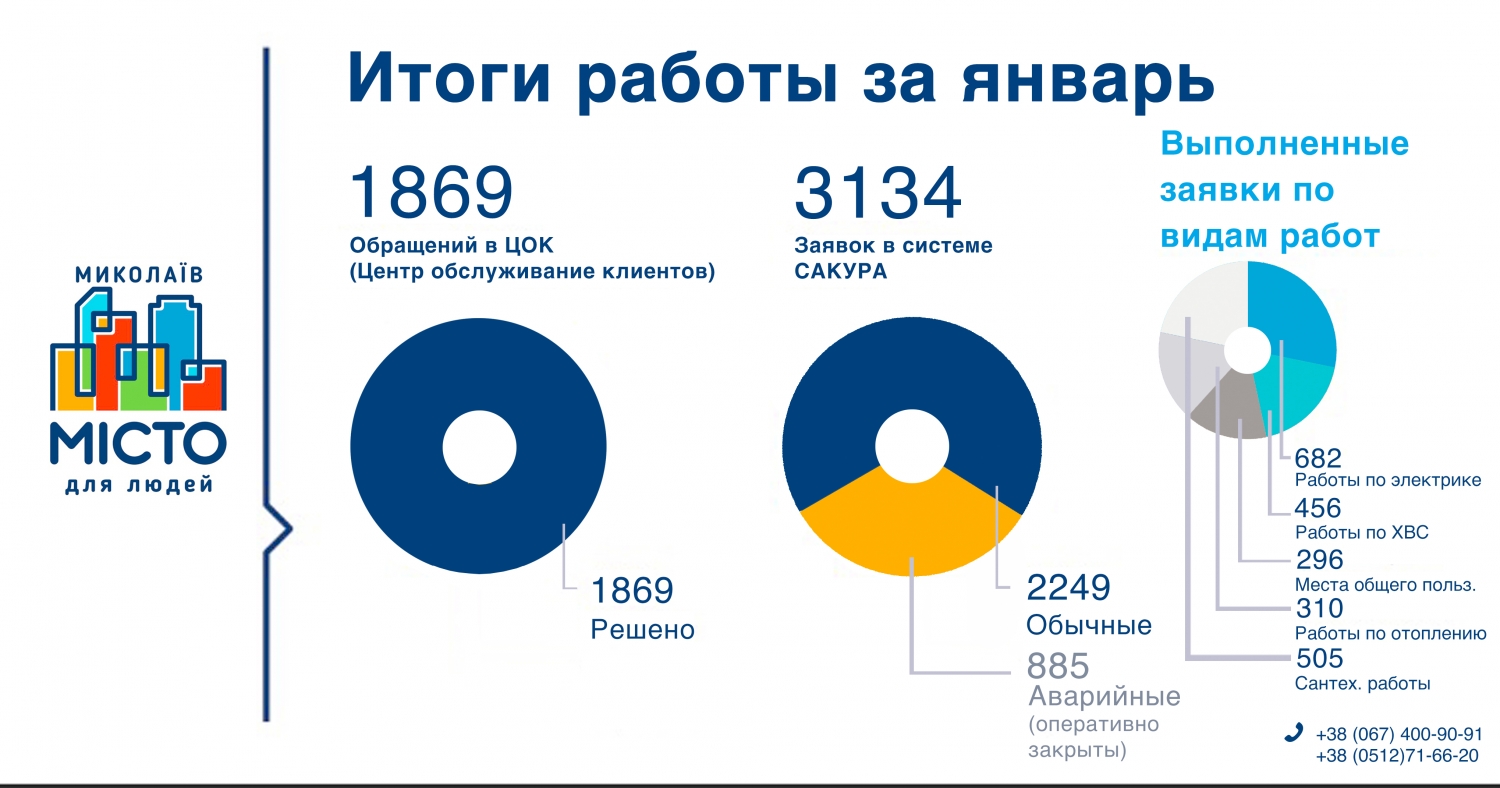 МИКОЛАЇВ
МІСТО
для людей

Итоги работы за январь

1869
Обращений в ЦОК
(Центр обслуживание клиентов)

1869
Решено

3134
Заявок в системе САКУРА

2249
Обычные

885
Аварийные
(оперативно закрыты)

Выполненные заявки по видам работ

682
Работы по электрике
456
Работы по ХВС
296
Места общего польз.
310
Работы по отоплению
505
Сантех. работы

+38 (067) 400-90-91
+38 (0512)71-66-20